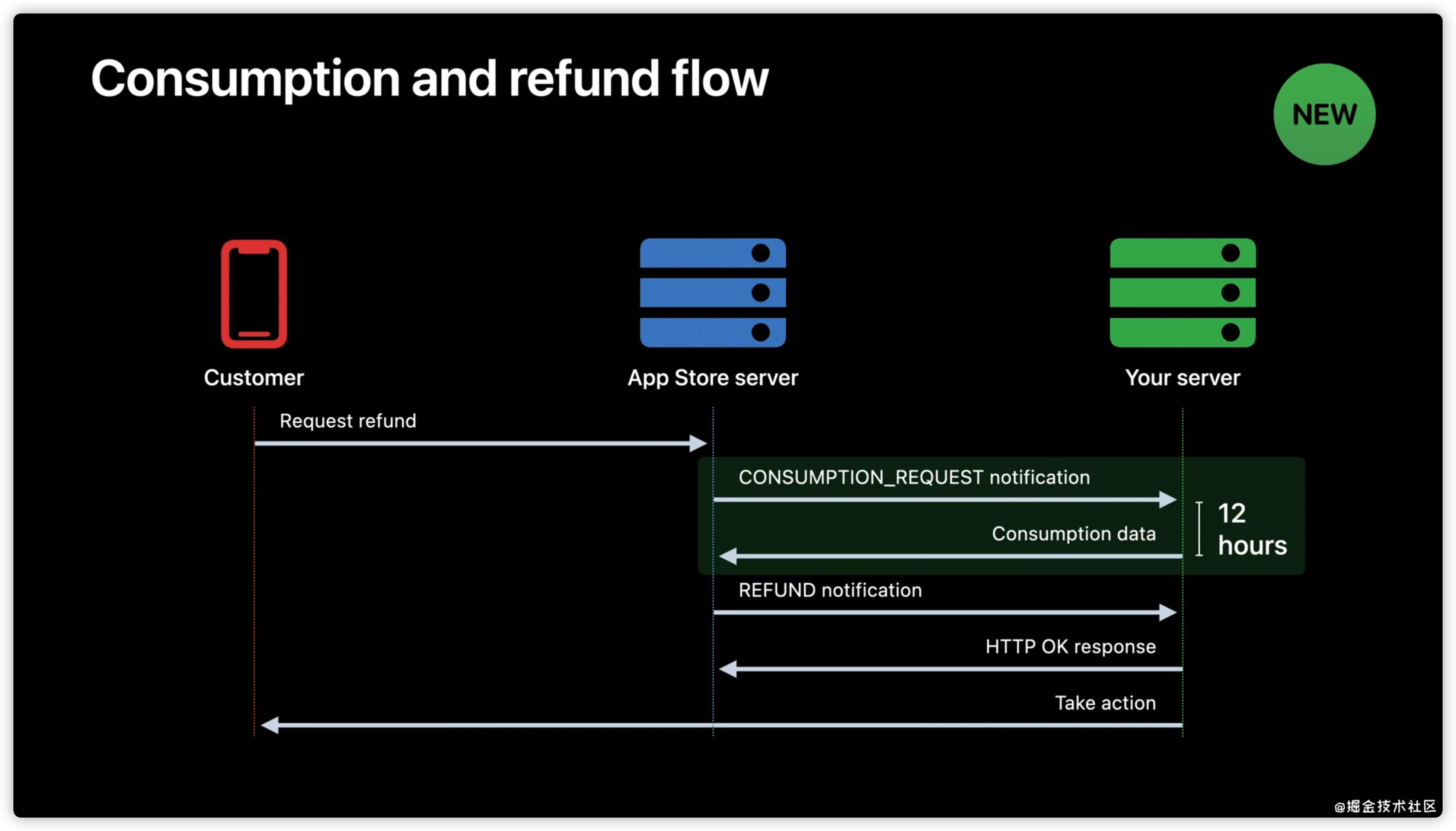 Consumption and refund flow

NEW

Customer

App Store server

Your server

Request refund

CONSUMPTION_REQUEST notification

Consumption data

12 hours

REFUND notification

HTTP OK response

Take action

@掘金技术社区